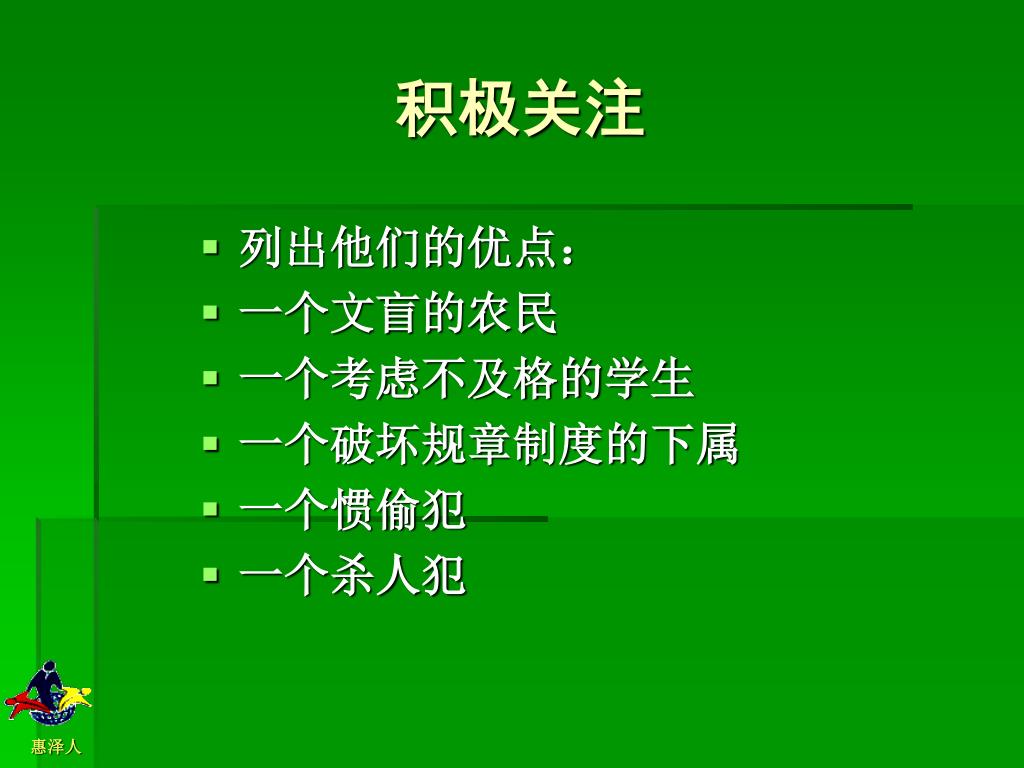 积极关注

- 列出他们的优点：
- 一个文盲的农民
- 一个考虑不及格的学生
- 一个破坏规章制度的下属
- 一个惯偷犯
- 一个杀人犯

惠泽人